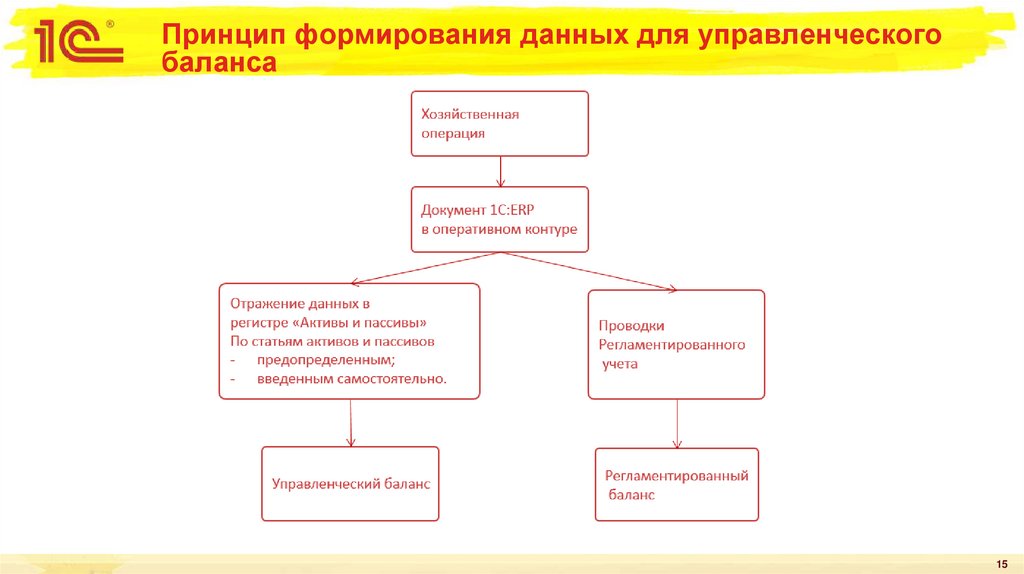 1С®

Принцип формирования данных для управленческого баланса

Хозяйственная операция

Документ 1С:ERP в оперативном контуре

Отражение данных в регистре «Активы и пассивы»
По статьям активов и пассивов
- предопределенным;
- введенным самостоятельно.

Проводки Регламентированного учета

Управленческий баланс

Регламентированный баланс

15